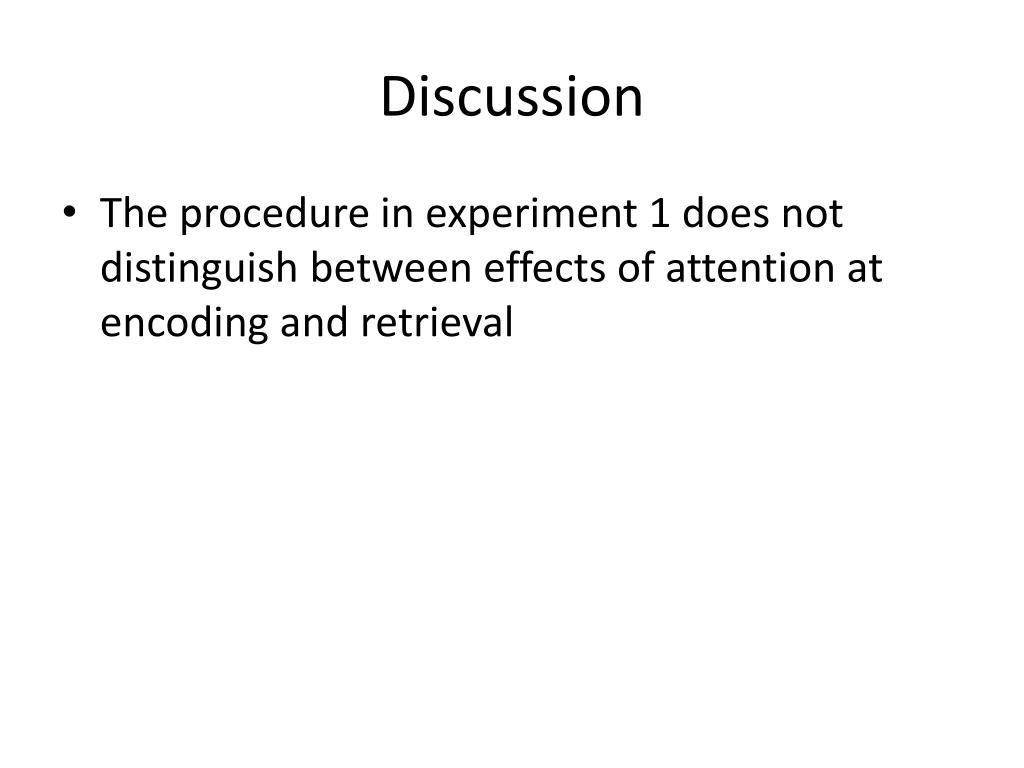 Discussion

• The procedure in experiment 1 does not distinguish between effects of attention at encoding and retrieval